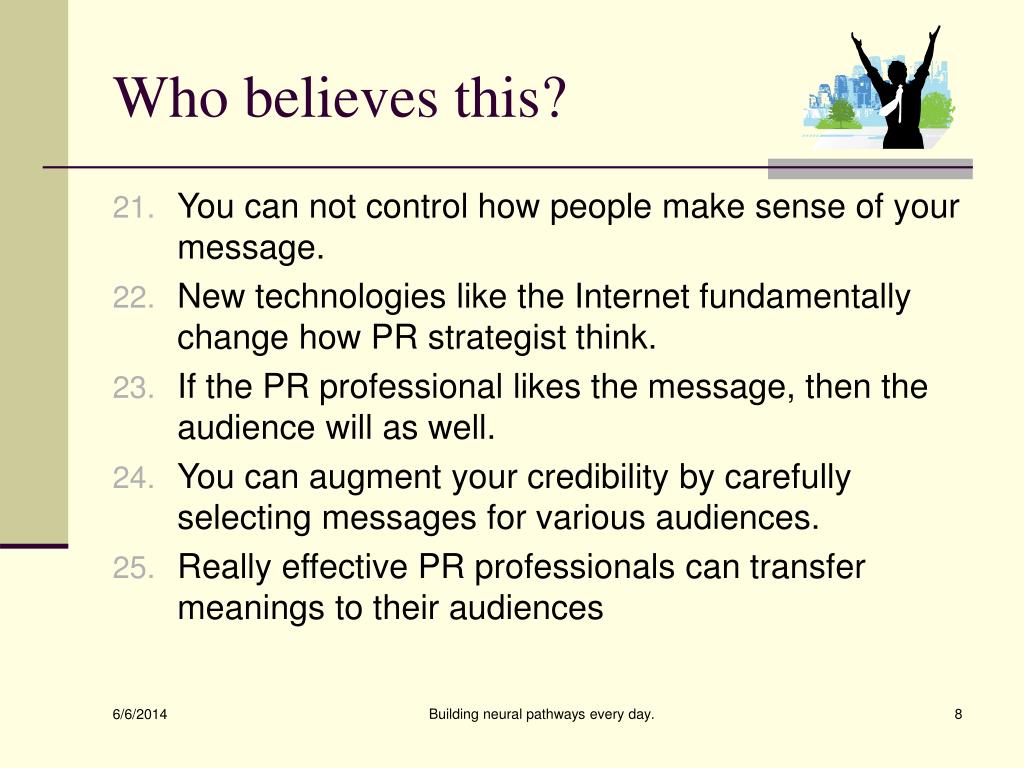 Who believes this?

21. You can not control how people make sense of your message.

22. New technologies like the Internet fundamentally change how PR strategist think.

23. If the PR professional likes the message, then the audience will as well.

24. You can augment your credibility by carefully selecting messages for various audiences.

25. Really effective PR professionals can transfer meanings to their audiences

6/6/2014

Building neural pathways every day.

8